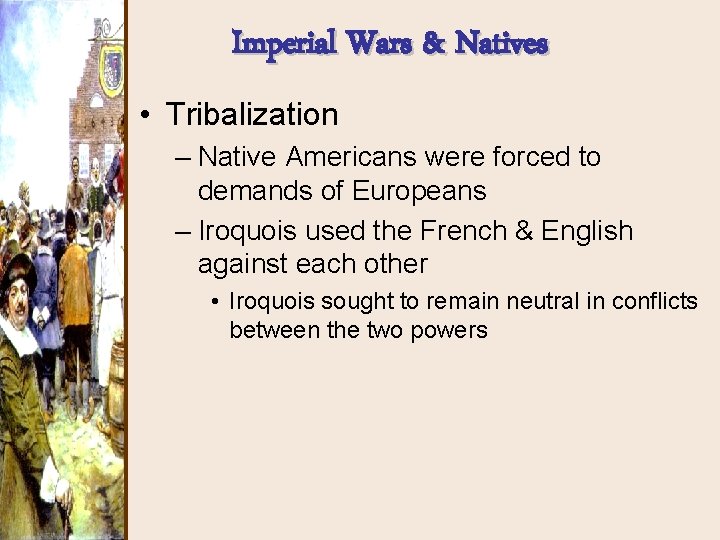 Imperial Wars & Natives

• Tribalization
– Native Americans were forced to demands of Europeans
– Iroquois used the French & English against each other
• Iroquois sought to remain neutral in conflicts between the two powers